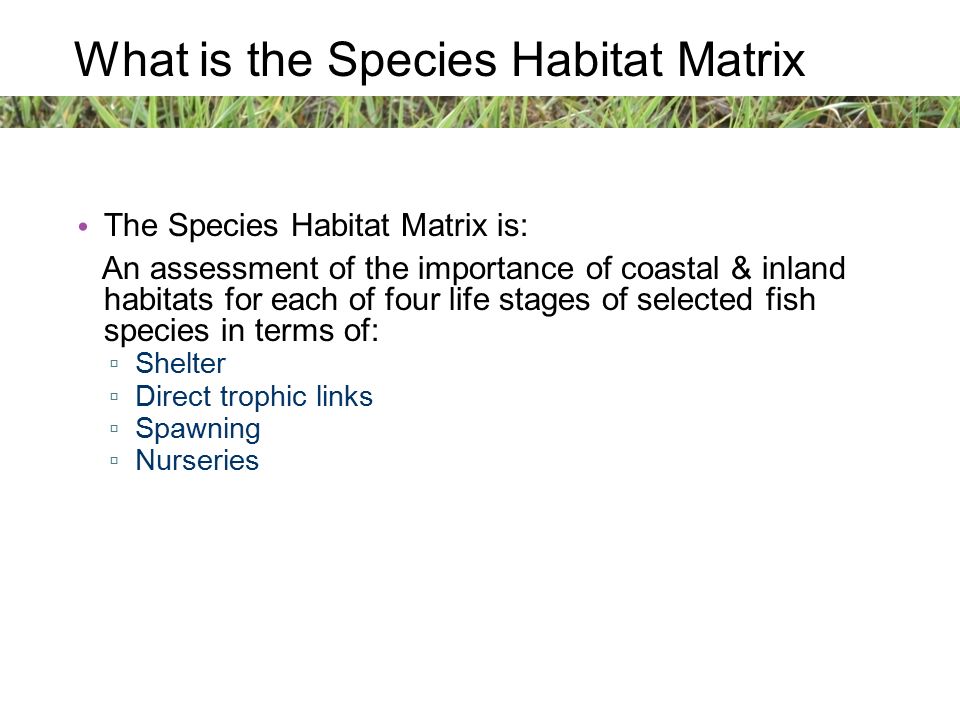 What is the Species Habitat Matrix

• The Species Habitat Matrix is:

An assessment of the importance of coastal & inland habitats for each of four life stages of selected fish species in terms of:

▫ Shelter
▫ Direct trophic links
▫ Spawning
▫ Nurseries